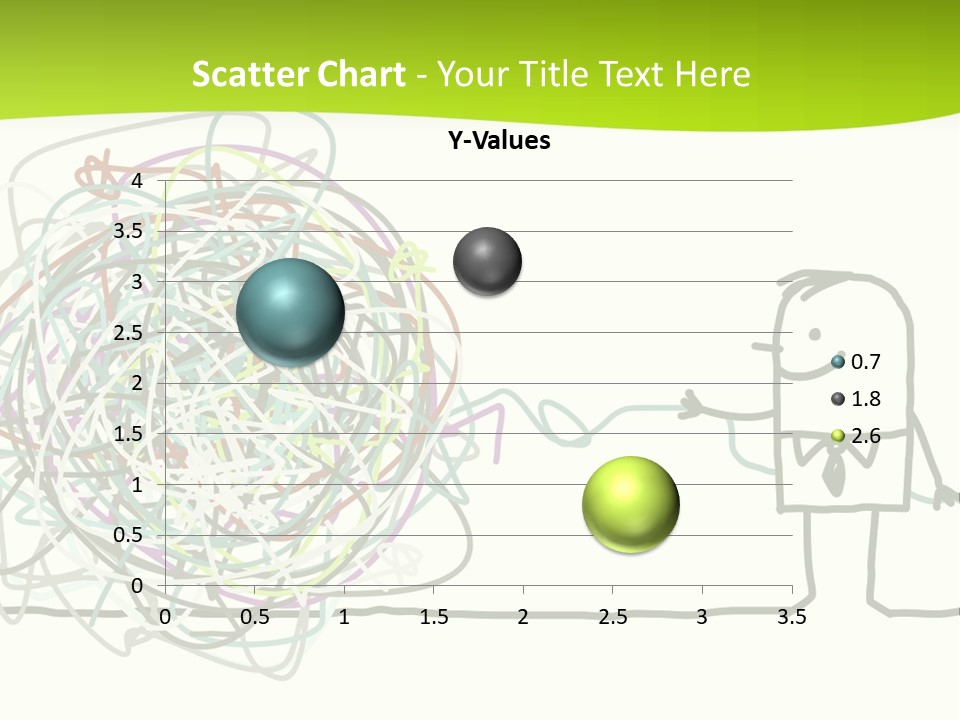 Scatter Chart - Your Title Text Here

Y-Values

4
3.5
3
2.5
2
1.5
1
0.5
0

0 0.5 1 1.5 2 2.5 3 3.5

0.7
1.8
2.6